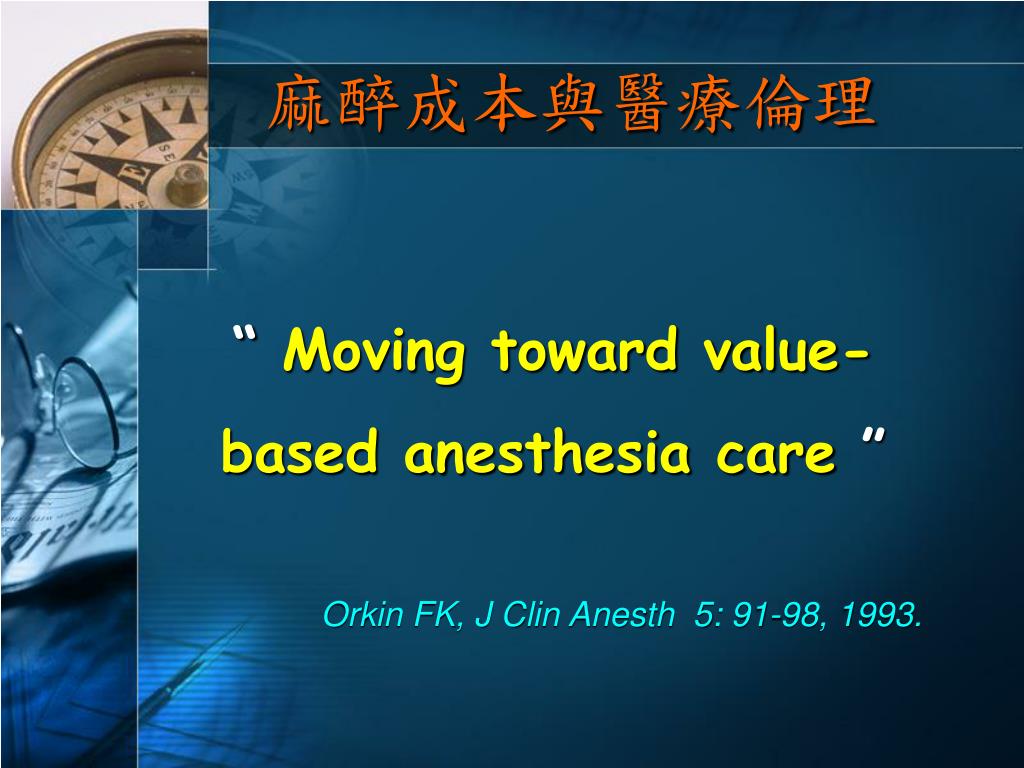 麻醉成本與醫療倫理

“ Moving toward value-based anesthesia care ”

Orkin FK, J Clin Anesth 5: 91-98, 1993.